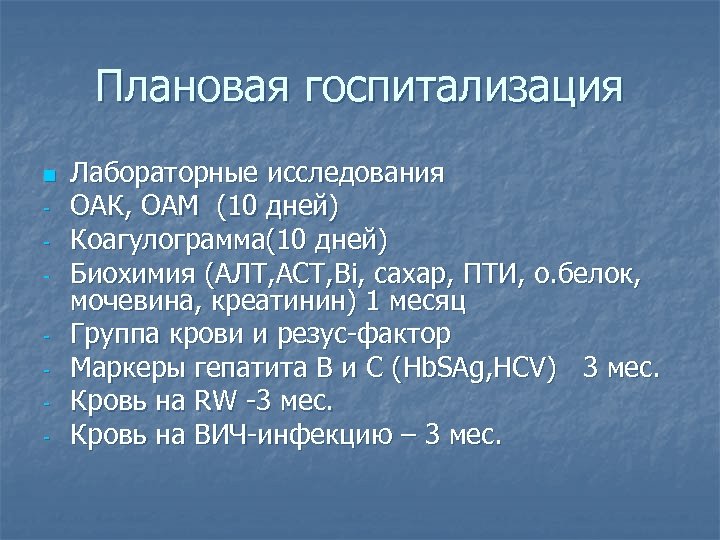 Плановая госпитализация

Лабораторные исследования
- ОАК, ОАМ (10 дней)
- Коагулограмма(10 дней)
- Биохимия (АЛТ,АСТ,Bi, сахар, ПТИ, о.белок, мочевина, креатинин) 1 месяц
- Группа крови и резус-фактор
- Маркеры гепатита В и С (HbSAg,HCV) 3 мес.
- Кровь на RW -3 мес.
- Кровь на ВИЧ-инфекцию – 3 мес.